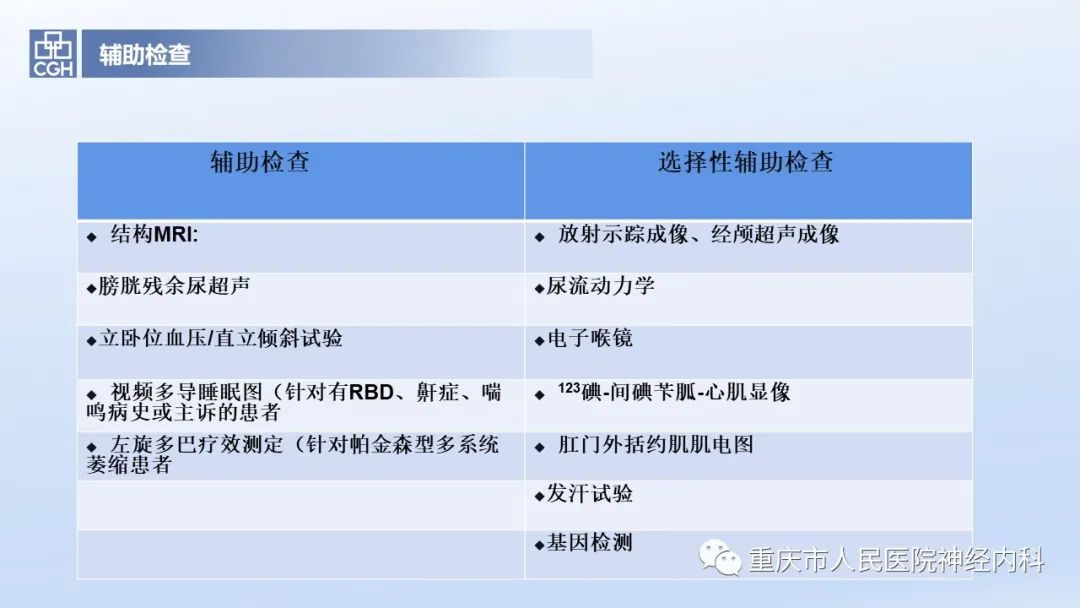 CGH

辅助检查

| 辅助检查 | 选择性辅助检查 |
|---|---|
| ◆ 结构MRI: | ◆ 放射示踪成像、经颅超声成像 |
| ◆膀胱残余尿超声 | ◆尿流动力学 |
| ◆立卧位血压/直立倾斜试验 | ◆电子喉镜 |
| ◆ 视频多导睡眠图（针对有RBD、鼾症、喘鸣病史或主诉的患者 | ◆ $^{123}$碘-间碘苄胍-心肌显像 |
| ◆ 左旋多巴疗效测定（针对帕金森型多系统萎缩患者 | ◆ 肛门外括约肌肌电图 |
| | ◆发汗试验 |
| | ◆基因检测 |

重庆市人民医院神经内科